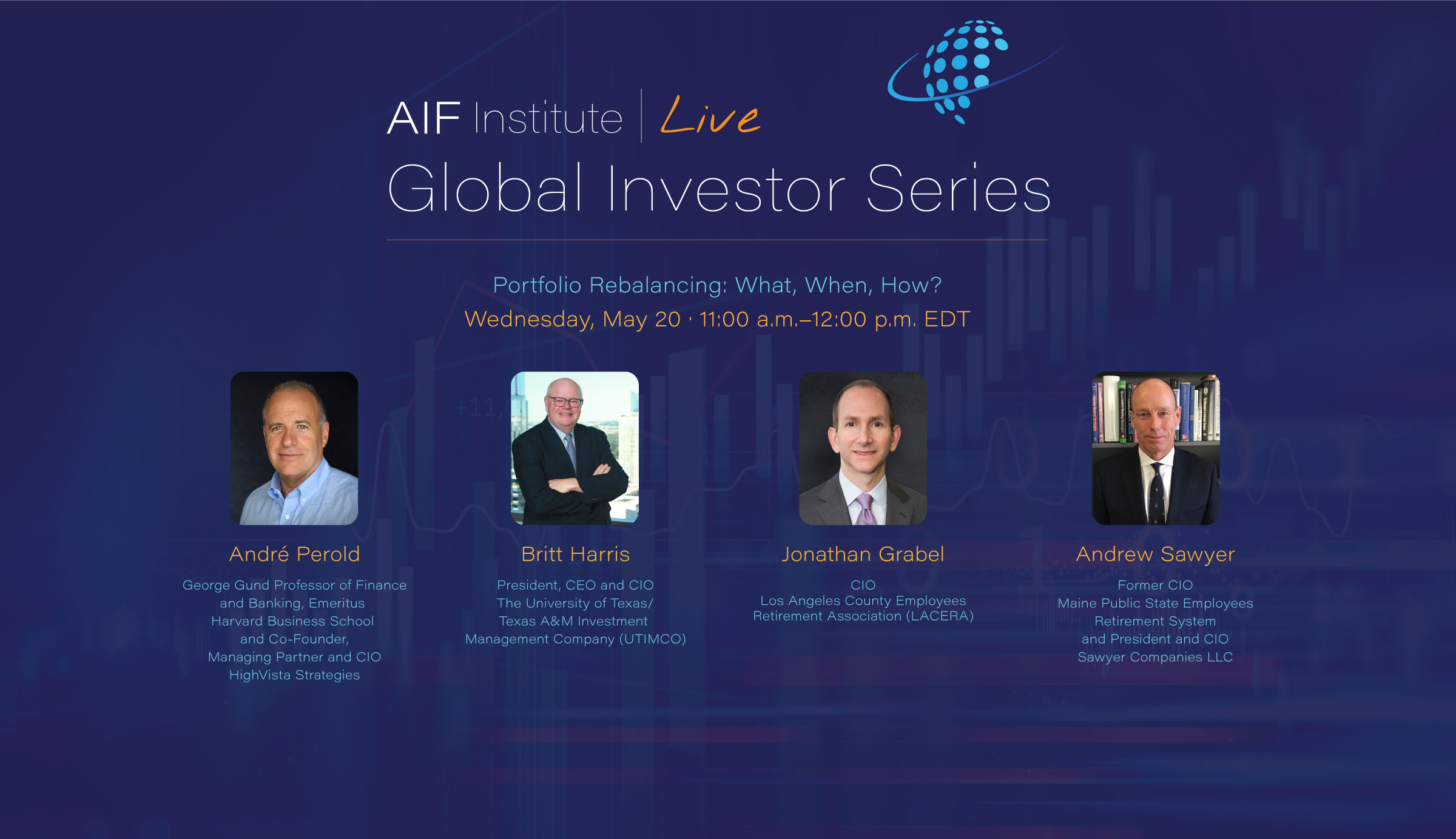 AIF Institute | Live
Global Investor Series

Portfolio Rebalancing: What, When, How?
Wednesday, May 20 · 11:00 a.m.–12:00 p.m. EDT

André Perold
George Gund Professor of Finance and Banking, Emeritus Harvard Business School and Co-Founder, Managing Partner and CIO HighVista Strategies

Britt Harris
President, CEO and CIO The University of Texas/ Texas A&M Investment Management Company (UTIMCO)

Jonathan Grabel
CIO
Los Angeles County Employees Retirement Association (LACERA)

Andrew Sawyer
Former CIO
Maine Public State Employees Retirement System and President and CIO Sawyer Companies LLC